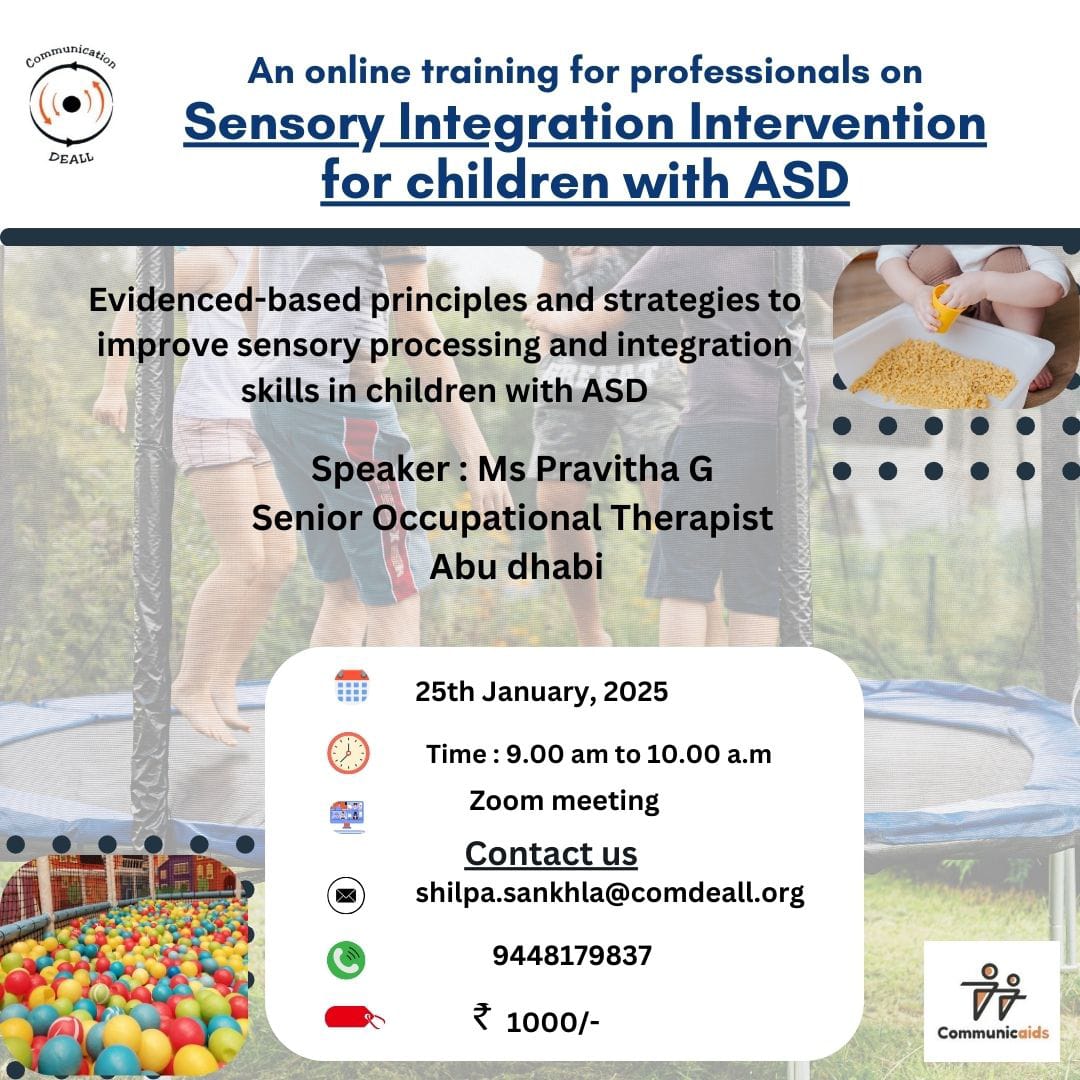 Communication
DEALL

An online training for professionals on
Sensory Integration Intervention for children with ASD

Evidenced-based principles and strategies to improve sensory processing and integration skills in children with ASD

Speaker : Ms Pravitha G
Senior Occupational Therapist
Abu dhabi

25th January, 2025

Time : 9.00 am to 10.00 a.m

Zoom meeting

Contact us

shilpa.sankhla@comdeall.org

9448179837

₹ 1000/-

Communicaids